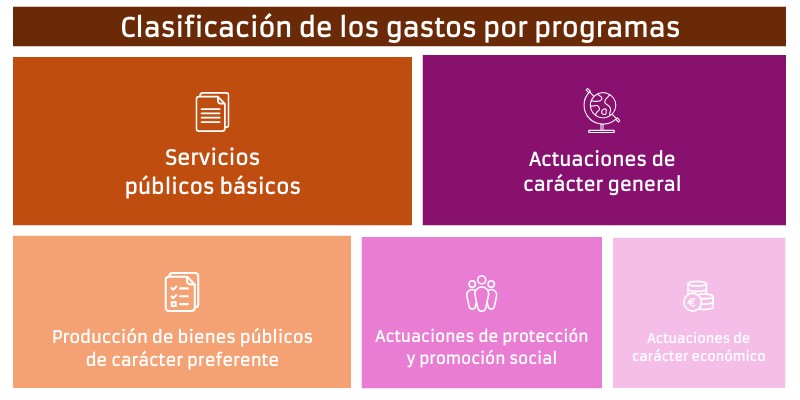 Clasificación de los gastos por programas

Servicios públicos básicos

Actuaciones de carácter general

Producción de bienes públicos de carácter preferente

Actuaciones de protección y promoción social

Actuaciones de carácter económico